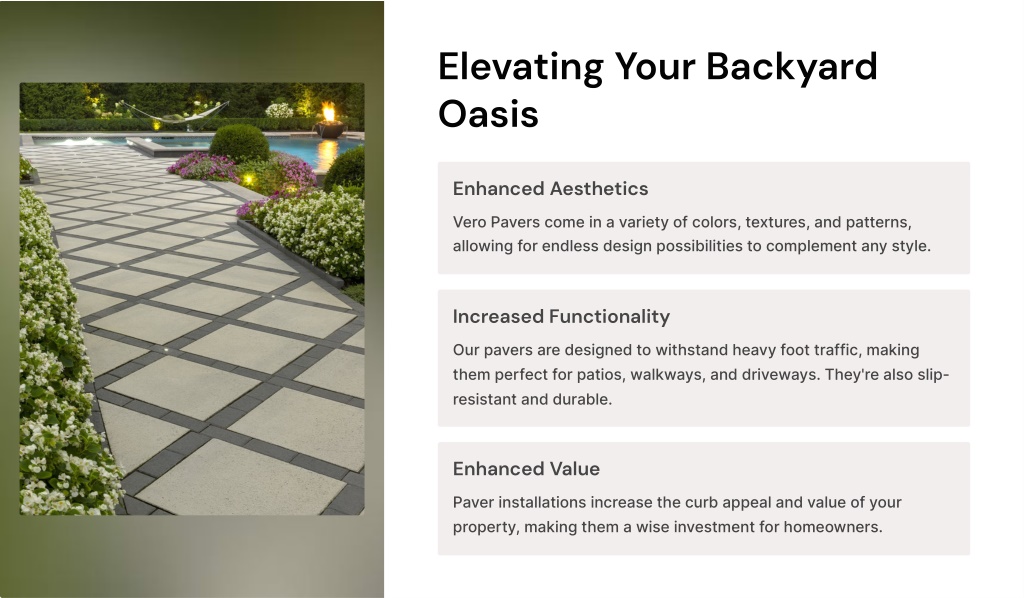 Elevating Your Backyard Oasis

Enhanced Aesthetics

Vero Pavers come in a variety of colors, textures, and patterns, allowing for endless design possibilities to complement any style.

Increased Functionality

Our pavers are designed to withstand heavy foot traffic, making them perfect for patios, walkways, and driveways. They're also slip-resistant and durable.

Enhanced Value

Paver installations increase the curb appeal and value of your property, making them a wise investment for homeowners.